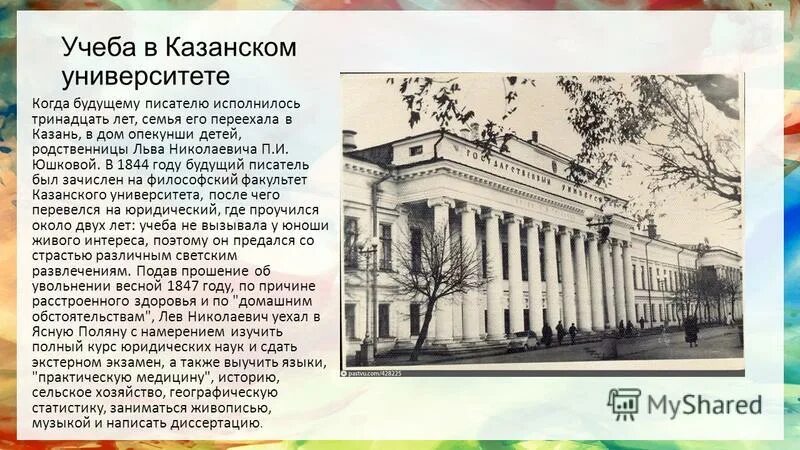 Учеба в Казанском университете

Когда будущему писателю исполнилось тринадцать лет, семья его переехала в Казань, в дом опекунши детей, родственницы Льва Николаевича П.И. Юшковой. В 1844 году будущий писатель был зачислен на философский факультет Казанского университета, после чего перевелся на юридический, где проучился около двух лет: учеба не вызывала у юноши живого интереса, поэтому он предался со страстью различным светским развлечениям. Подав прошение об увольнении весной 1847 году, по причине расстроенного здоровья и по "домашним обстоятельствам", Лев Николаевич уехал в Ясную Поляну с намерением изучить полный курс юридических наук и сдать экстерном экзамен, а также выучить языки, "практическую медицину", историю, сельское хозяйство, географическую статистику, заниматься живописью, музыкой и написать диссертацию.

ГОСУДАРСТВЕННЫЙ УНИВЕРСИТЕТ

pastvu.com/428225

MyShared